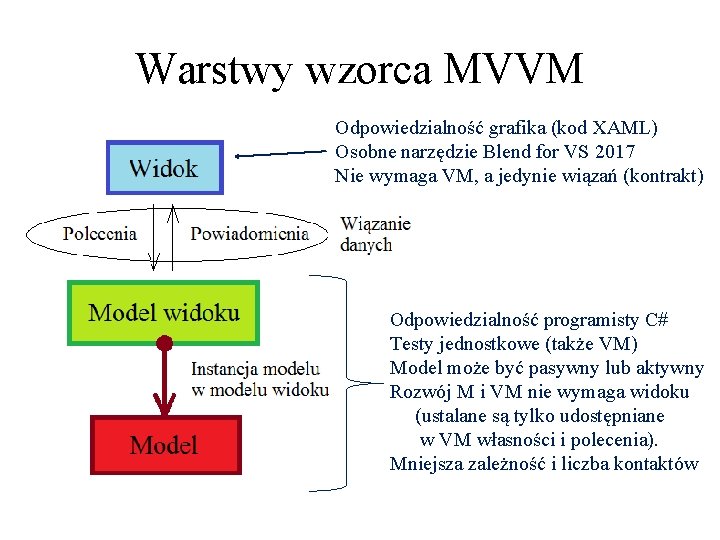 Warstwy wzorca MVVM

Widok

Odpowiedzialność grafika (kod XAML)
Osobne narzędzie Blend for VS 2017
Nie wymaga VM, a jedynie wiązań (kontrakt)

Polecenia

Powiadomienia

Wiązanie danych

Model widoku

Instancja modelu w modelu widoku

Model

Odpowiedzialność programisty C#
Testy jednostkowe (także VM)
Model może być pasywny lub aktywny
Rozwój M i VM nie wymaga widoku
(ustalane są tylko udostępniane w VM własności i polecenia).
Mniejsza zależność i liczba kontaktów